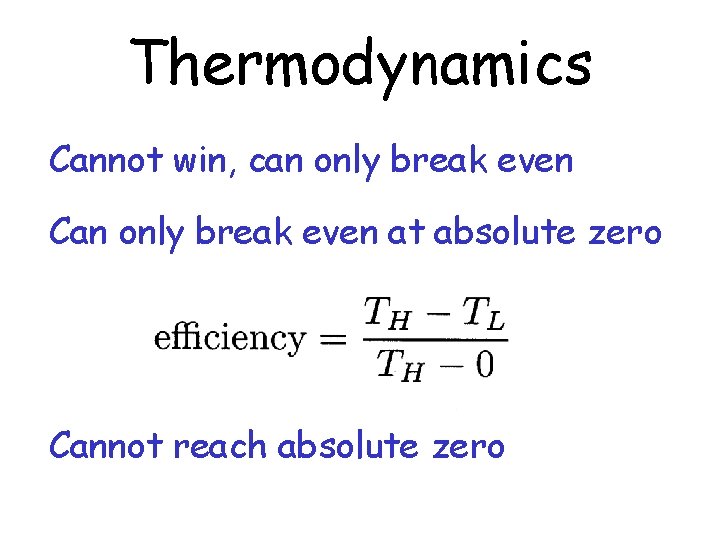 Thermodynamics

Cannot win, can only break even

Can only break even at absolute zero

$\text{efficiency} = \frac{T_H - T_L}{T_H - 0}$

Cannot reach absolute zero